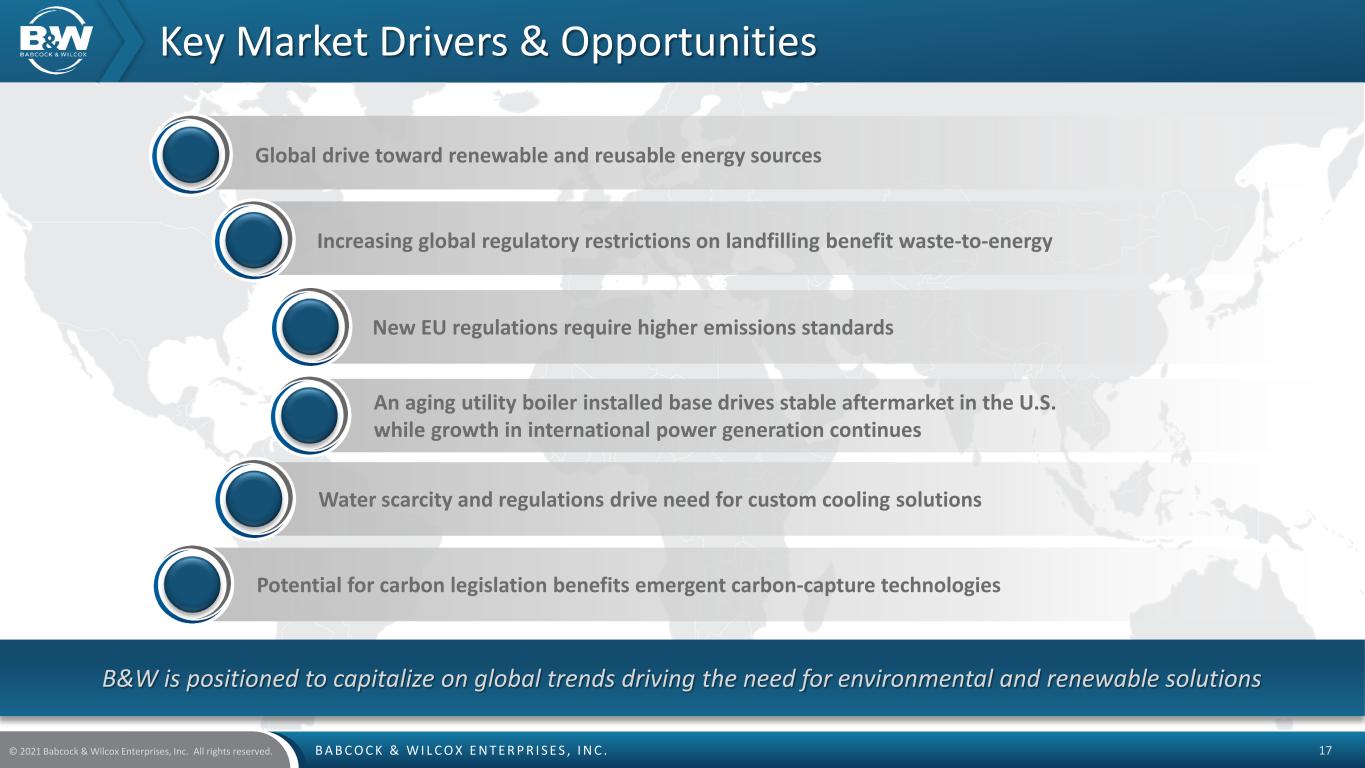 B&W
BABCOCK & WILCOX

Key Market Drivers & Opportunities

Global drive toward renewable and reusable energy sources

Increasing global regulatory restrictions on landfilling benefit waste-to-energy

New EU regulations require higher emissions standards

An aging utility boiler installed base drives stable aftermarket in the U.S. while growth in international power generation continues

Water scarcity and regulations drive need for custom cooling solutions

Potential for carbon legislation benefits emergent carbon-capture technologies

B&W is positioned to capitalize on global trends driving the need for environmental and renewable solutions

© 2021 Babcock & Wilcox Enterprises, Inc. All rights reserved.

BABCOCK & WILCOX ENTERPRISES, INC.

17